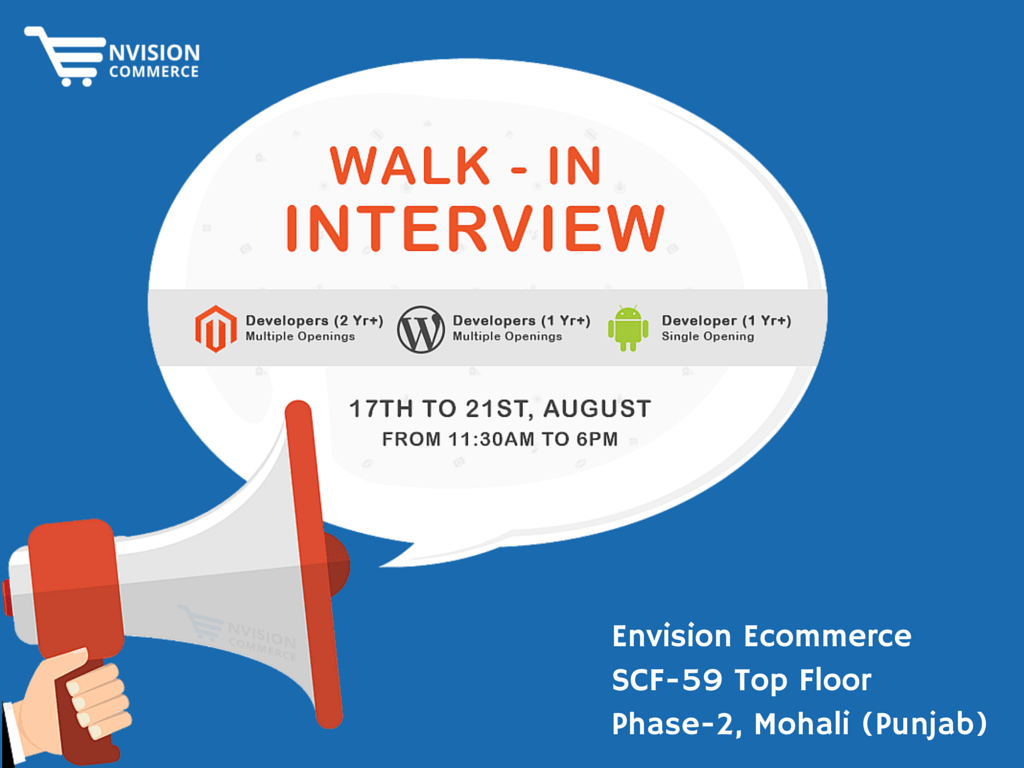 NVISION COMMERCE

WALK - IN INTERVIEW

Developers (2 Yr+)
Multiple Openings

Developers (1 Yr+)
Multiple Openings

Developer (1 Yr+)
Single Opening

17TH TO 21ST, AUGUST
FROM 11:30AM TO 6PM

NVISION COMMERCE

Envision Ecommerce
SCF-59 Top Floor
Phase-2, Mohali (Punjab)